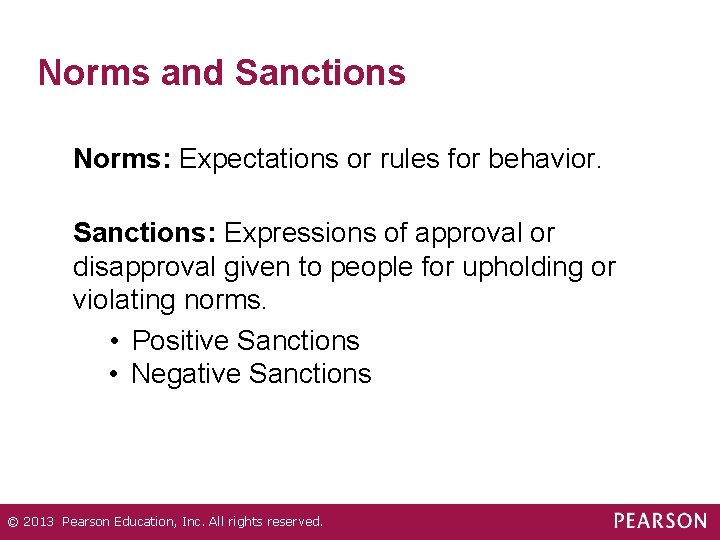 Norms and Sanctions

Norms: Expectations or rules for behavior.

Sanctions: Expressions of approval or disapproval given to people for upholding or violating norms.

• Positive Sanctions
• Negative Sanctions

© 2013 Pearson Education, Inc. All rights reserved.

PEARSON